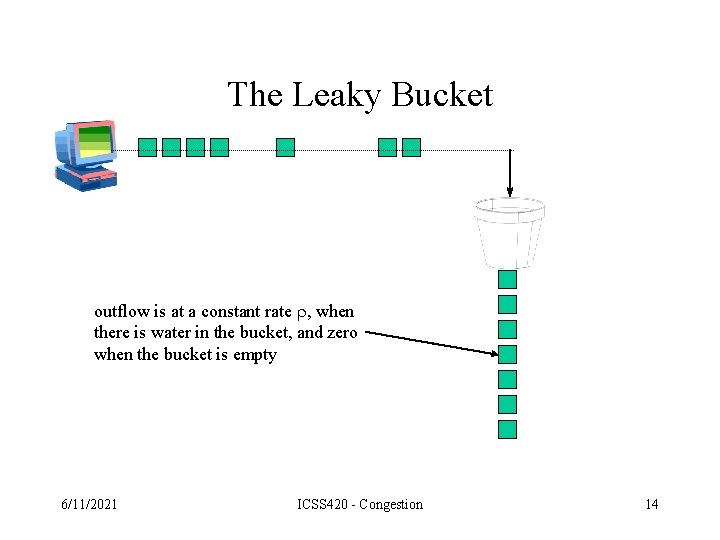 The Leaky Bucket

outflow is at a constant rate $\rho$, when there is water in the bucket, and zero when the bucket is empty

6/11/2021

ICSS420 - Congestion

14